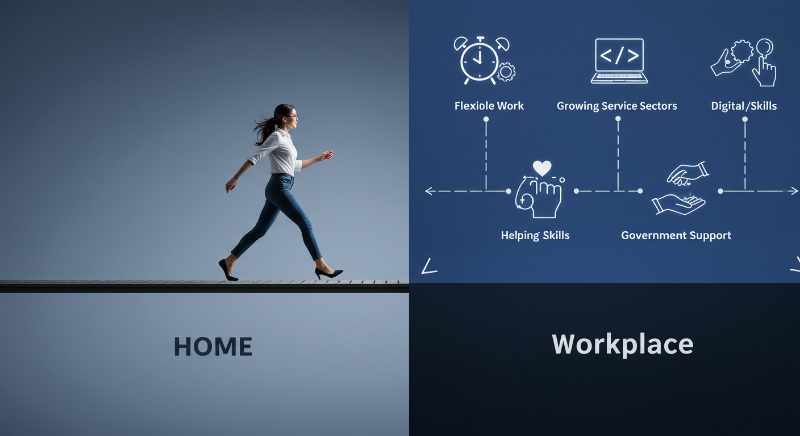 Flexible Work

Growing Service Sectors

Digital/Skills

Helping Skills

Government Support

HOME

Workplace